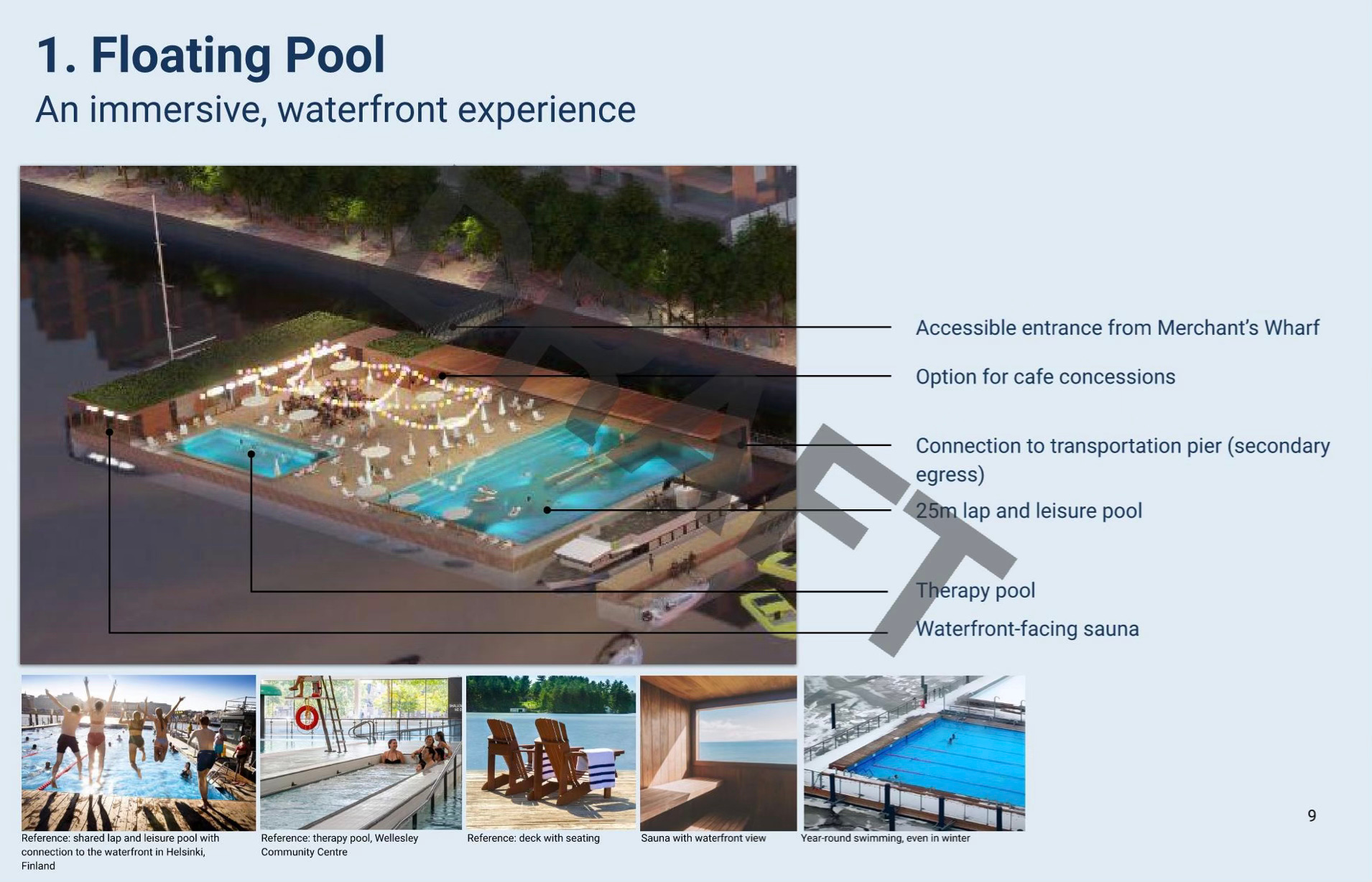 1. Floating Pool

An immersive, waterfront experience

DRAFT

Accessible entrance from Merchant's Wharf

Option for cafe concessions

Connection to transportation pier (secondary egress)

25m lap and leisure pool

Therapy pool

Waterfront-facing sauna

Reference: shared lap and leisure pool with connection to the waterfront in Helsinki, Finland

Reference: therapy pool, Wellesley Community Centre

Reference: deck with seating

Sauna with waterfront view

Year-round swimming, even in winter

9